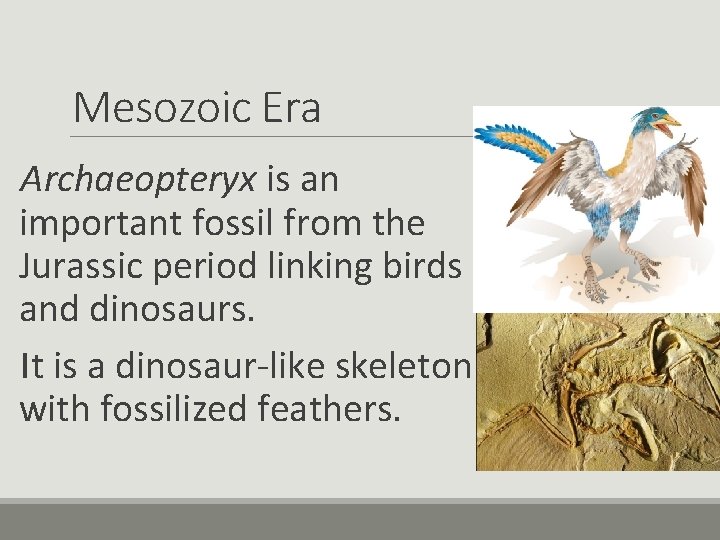 Mesozoic Era

Archaeopteryx is an important fossil from the Jurassic period linking birds and dinosaurs.

It is a dinosaur-like skeleton with fossilized feathers.